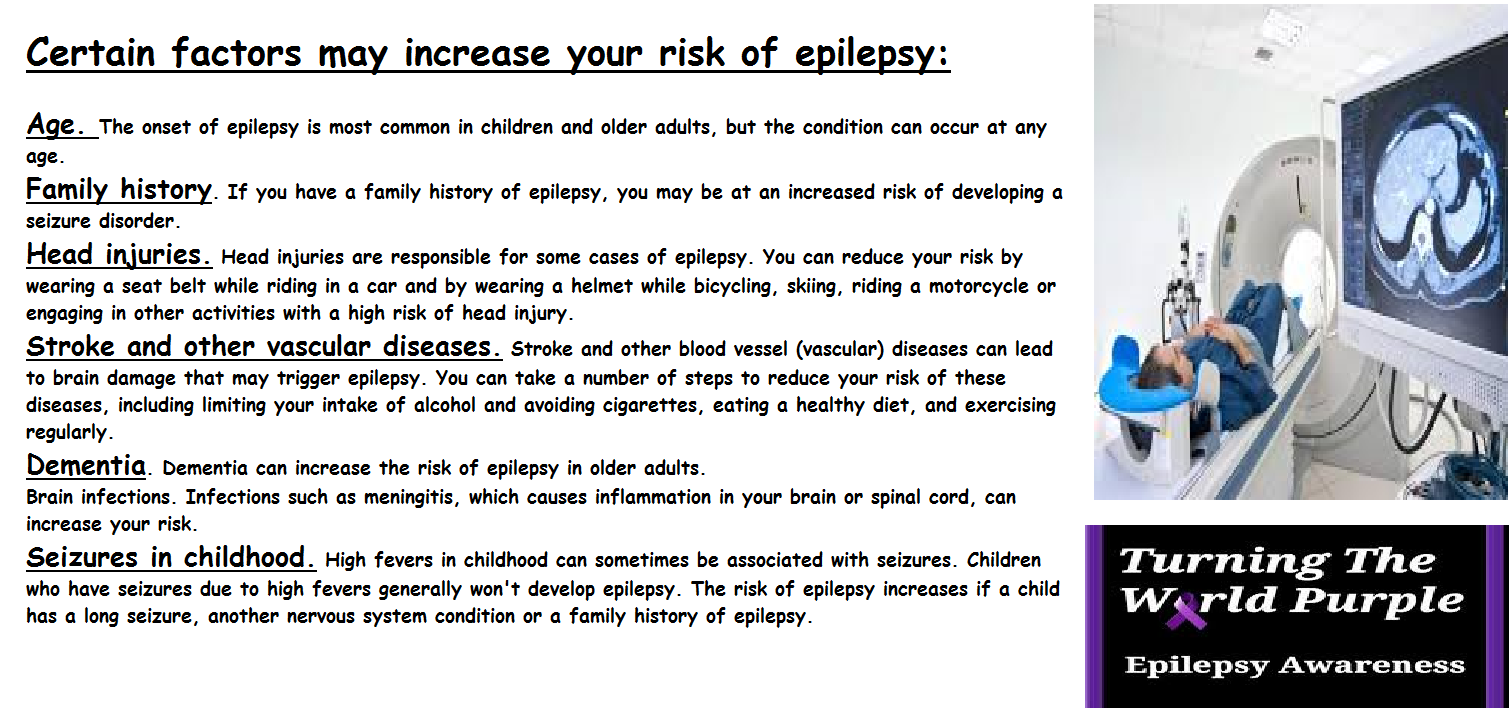 Certain factors may increase your risk of epilepsy:

Age. The onset of epilepsy is most common in children and older adults, but the condition can occur at any age.

Family history. If you have a family history of epilepsy, you may be at an increased risk of developing a seizure disorder.

Head injuries. Head injuries are responsible for some cases of epilepsy. You can reduce your risk by wearing a seat belt while riding in a car and by wearing a helmet while bicycling, skiing, riding a motorcycle or engaging in other activities with a high risk of head injury.

Stroke and other vascular diseases. Stroke and other blood vessel (vascular) diseases can lead to brain damage that may trigger epilepsy. You can take a number of steps to reduce your risk of these diseases, including limiting your intake of alcohol and avoiding cigarettes, eating a healthy diet, and exercising regularly.

Dementia. Dementia can increase the risk of epilepsy in older adults.
Brain infections. Infections such as meningitis, which causes inflammation in your brain or spinal cord, can increase your risk.

Seizures in childhood. High fevers in childhood can sometimes be associated with seizures. Children who have seizures due to high fevers generally won't develop epilepsy. The risk of epilepsy increases if a child has a long seizure, another nervous system condition or a family history of epilepsy.

Turning The World Purple
Epilepsy Awareness